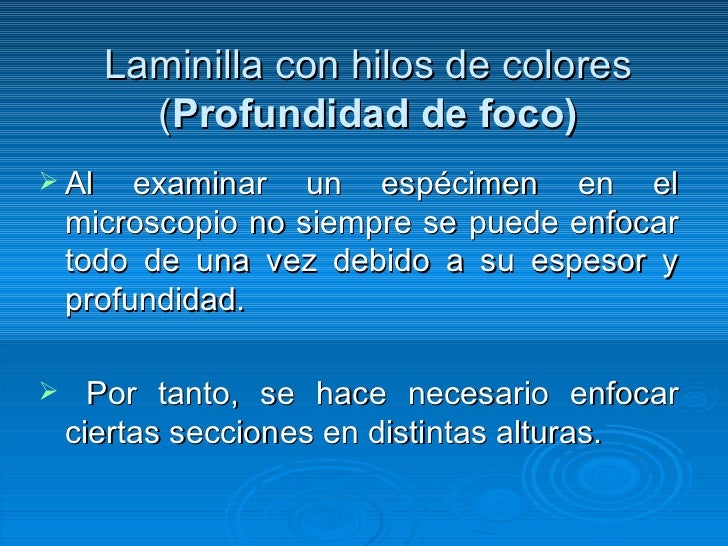 Laminilla con hilos de colores (Profundidad de foco)

➢ Al examinar un espécimen en el microscopio no siempre se puede enfocar todo de una vez debido a su espesor y profundidad.

➢ Por tanto, se hace necesario enfocar ciertas secciones en distintas alturas.